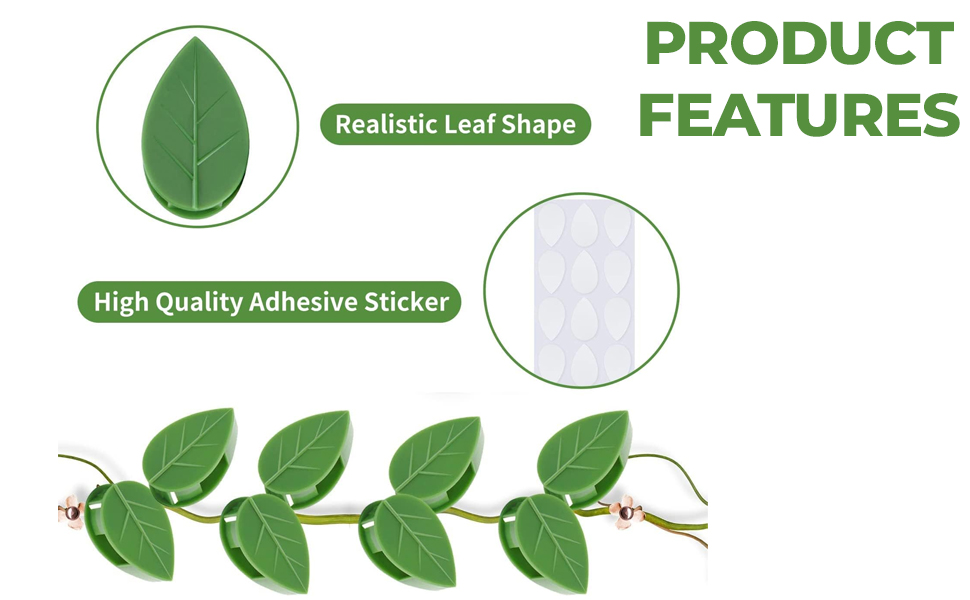 PRODUCT FEATURES

Realistic Leaf Shape

High Quality Adhesive Sticker